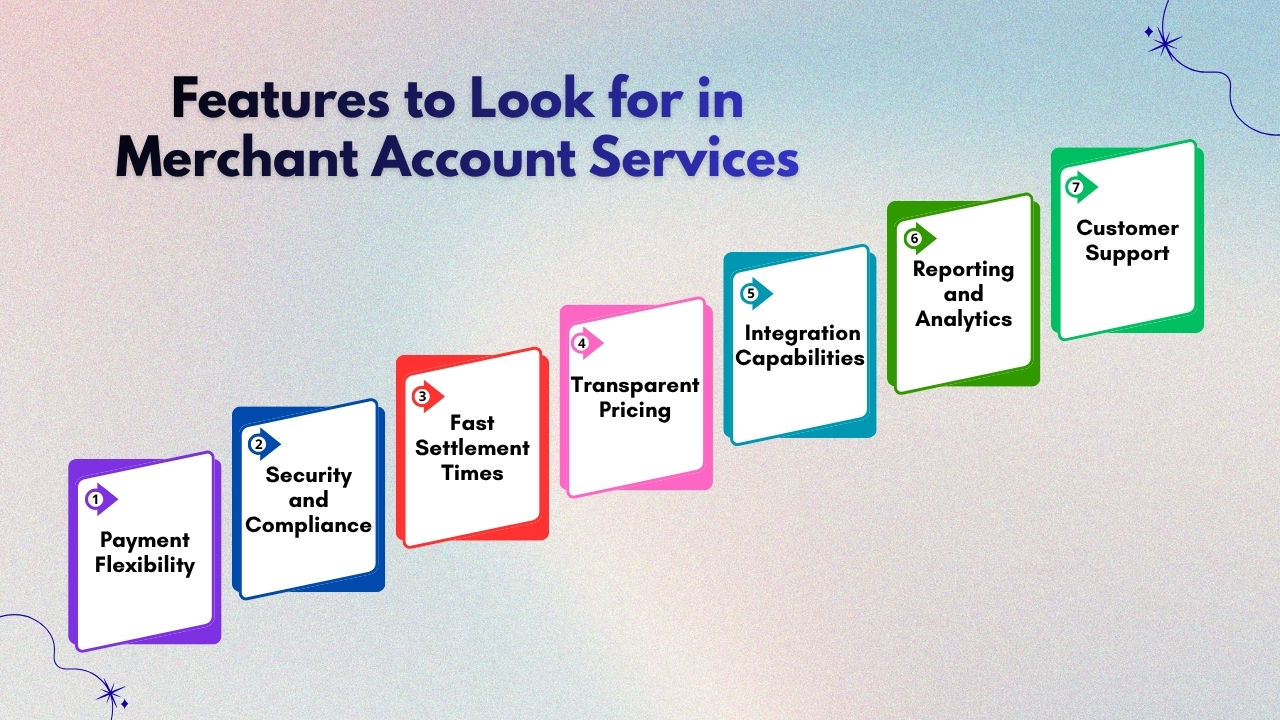 Features to Look for in Merchant Account Services

1
Payment Flexibility

2
Security and Compliance

3
Fast Settlement Times

4
Transparent Pricing

5
Integration Capabilities

6
Reporting and Analytics

7
Customer Support